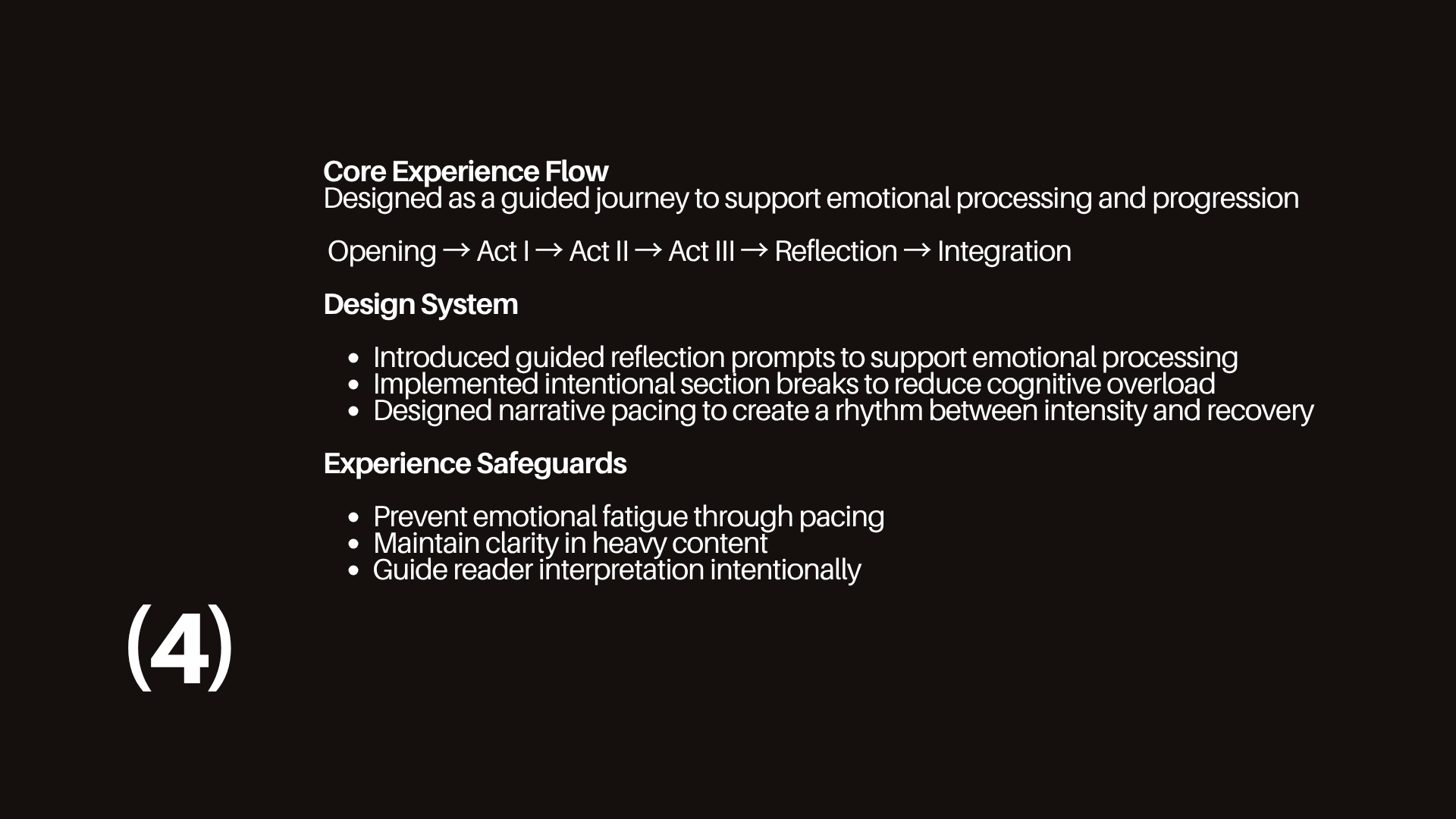 Core Experience Flow
Designed as a guided journey to support emotional processing and progression

Opening → Act I → Act II → Act III → Reflection → Integration

Design System

- Introduced guided reflection prompts to support emotional processing
- Implemented intentional section breaks to reduce cognitive overload
- Designed narrative pacing to create a rhythm between intensity and recovery

Experience Safeguards

- Prevent emotional fatigue through pacing
- Maintain clarity in heavy content
- Guide reader interpretation intentionally

(4)